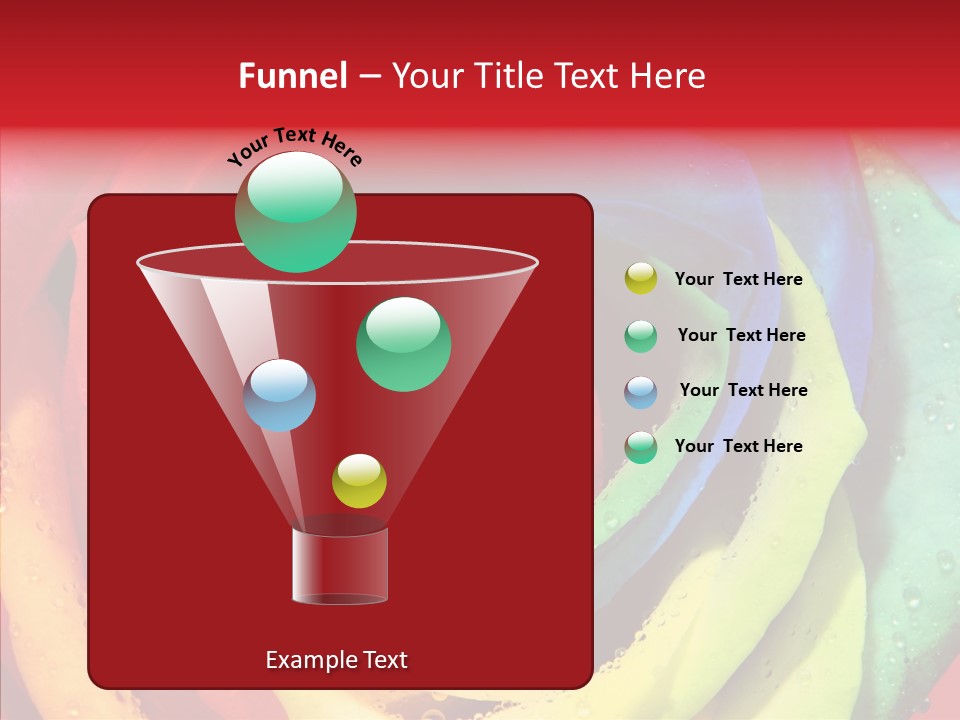 Funnel – Your Title Text Here

Your Text Here

Your Text Here

Your Text Here

Your Text Here

Your Text Here

Example Text